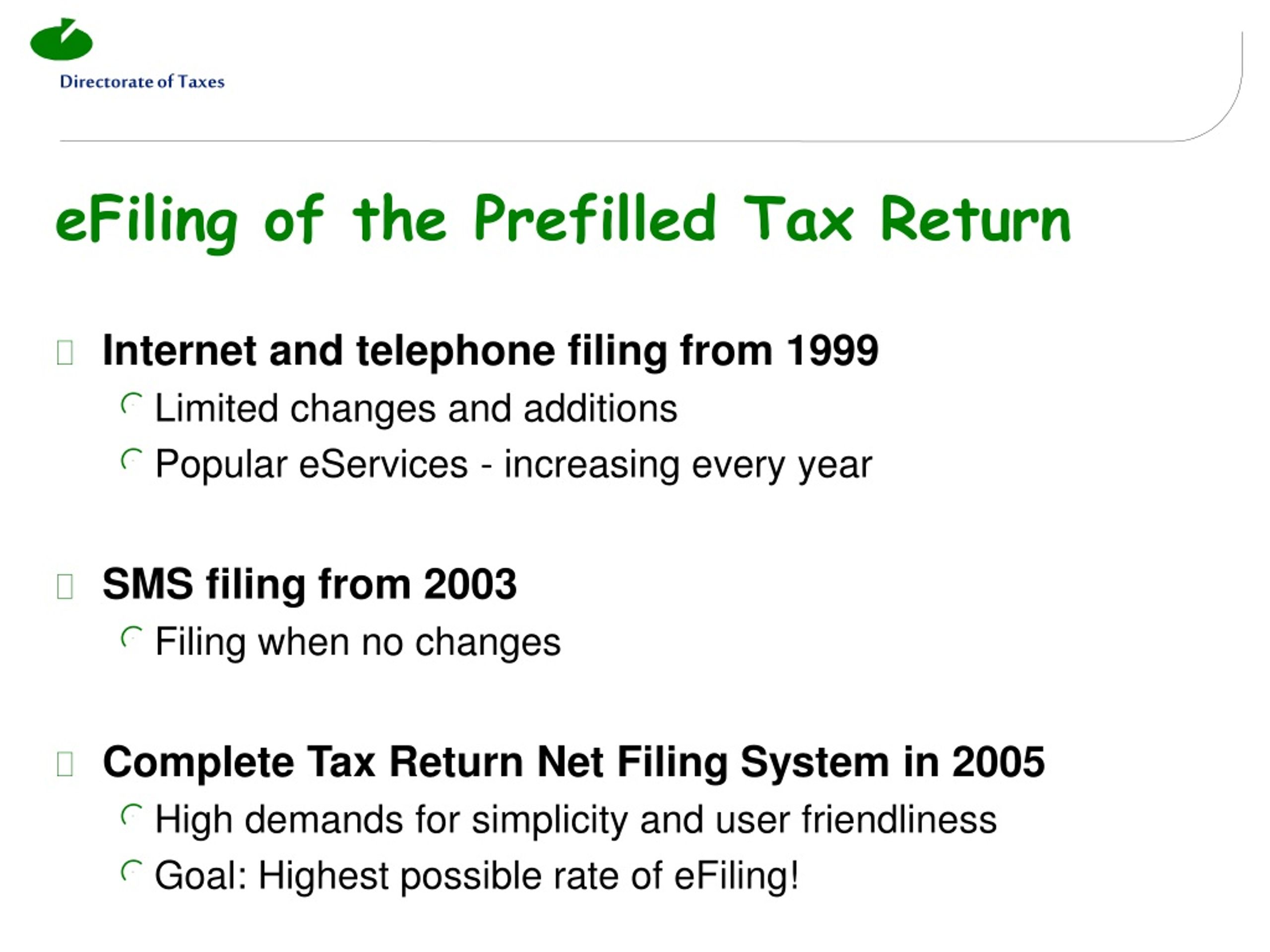 Directorate of Taxes

eFiling of the Prefilled Tax Return

Internet and telephone filing from 1999
Limited changes and additions
Popular eServices - increasing every year

SMS filing from 2003
Filing when no changes

Complete Tax Return Net Filing System in 2005
High demands for simplicity and user friendliness
Goal: Highest possible rate of eFiling!